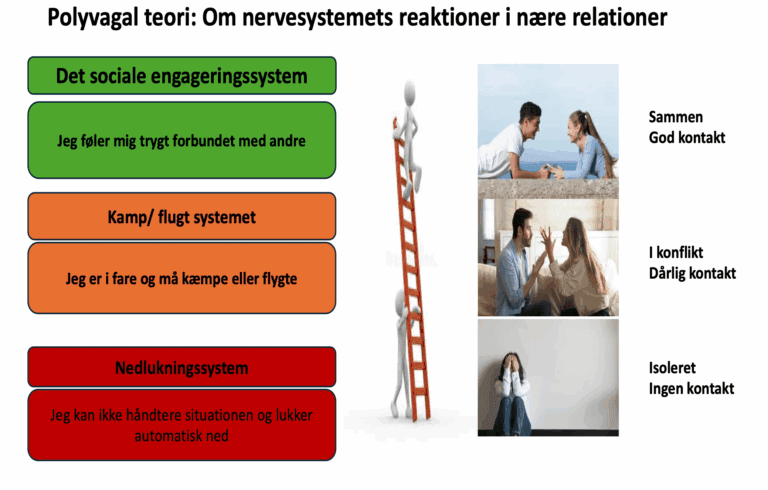 Polyvagal teori: Om nervesystemets reaktioner i nære relationer

Det sociale engageringssystem

Jeg føler mig trygt forbundet med andre

Kamp/ flugt systemet

Jeg er i fare og må kæmpe eller flygte

Nedlukningssystem

Jeg kan ikke håndtere situationen og lukker automatisk ned

Sammen
God kontakt

I konflikt
Dårlig kontakt

Isoleret
Ingen kontakt